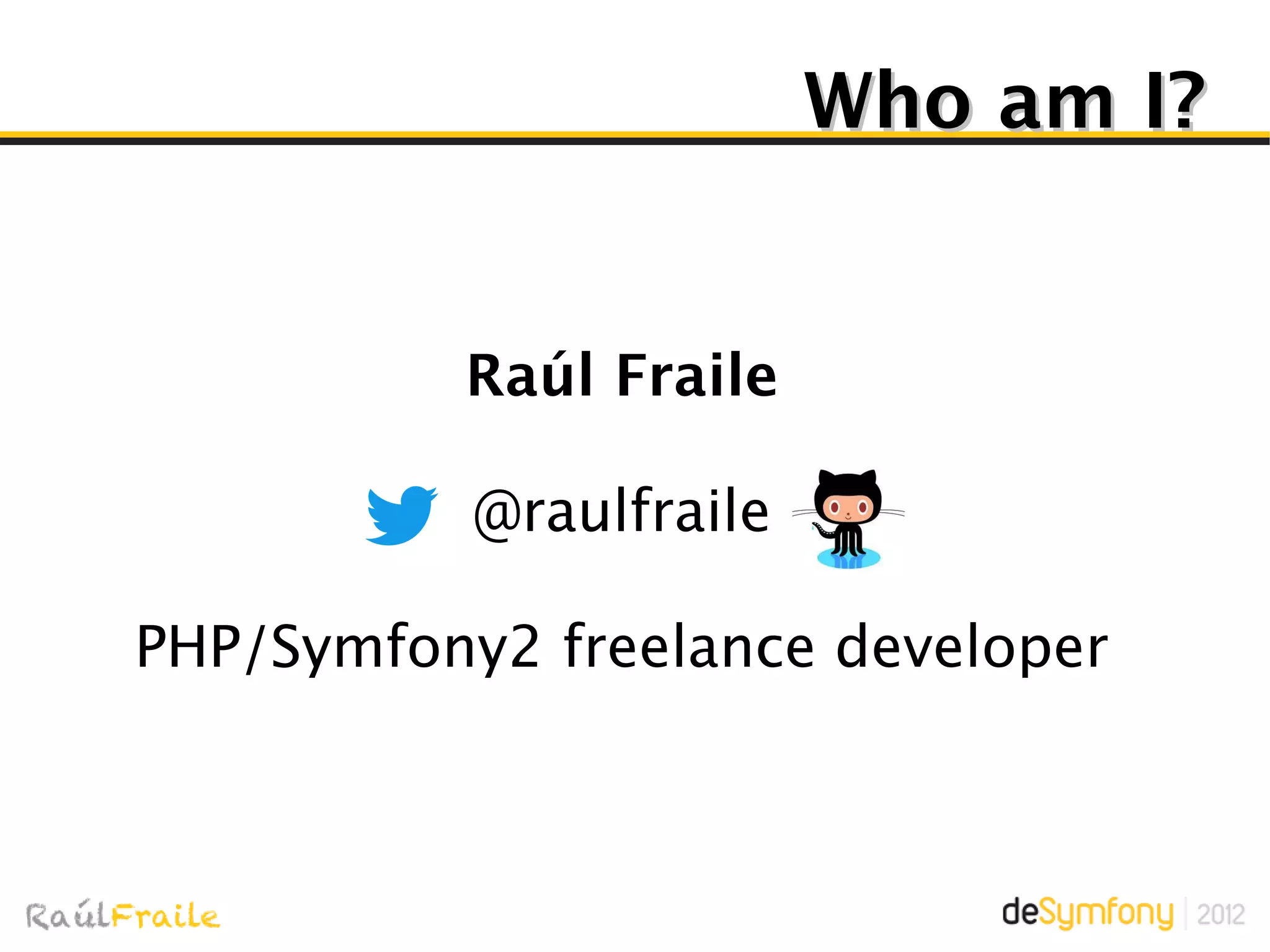 Who am I?

Raúl Fraile

@raulfraile

PHP/Symfony2 freelance developer

RaúlFraile

deSymfony | 2012